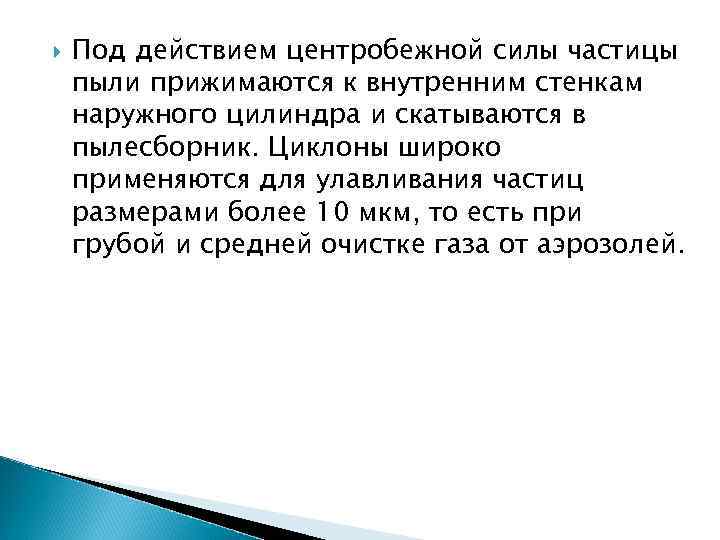 Под действием центробежной силы частицы пыли прижимаются к внутренним стенкам наружного цилиндра и скатываются в пылесборник. Циклоны широко применяются для улавливания частиц размерами более 10 мкм, то есть при грубой и средней очистке газа от аэрозолей.